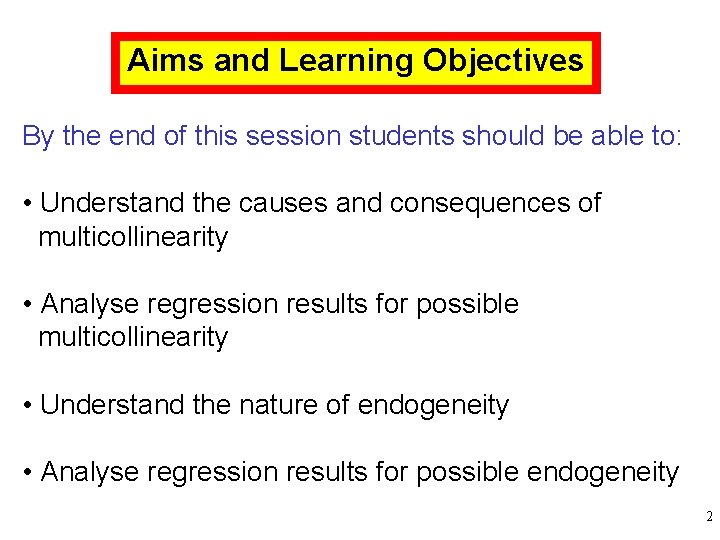 Aims and Learning Objectives

By the end of this session students should be able to:

• Understand the causes and consequences of multicollinearity

• Analyse regression results for possible multicollinearity

• Understand the nature of endogeneity

• Analyse regression results for possible endogeneity

2